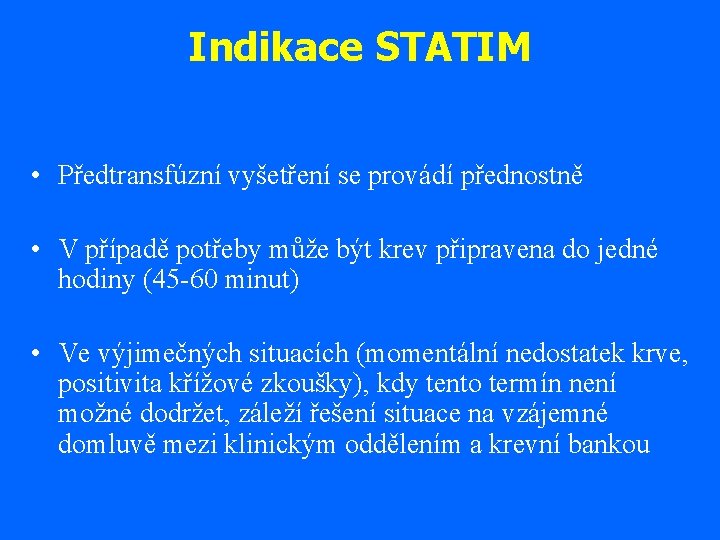 Indikace STATIM

• Předtransfúzní vyšetření se provádí přednostně

• V případě potřeby může být krev připravena do jedné hodiny (45-60 minut)

• Ve výjimečných situacích (momentální nedostatek krve, positivita křížové zkoušky), kdy tento termín není možné dodržet, záleží řešení situace na vzájemné domluvě mezi klinickým oddělením a krevní bankou